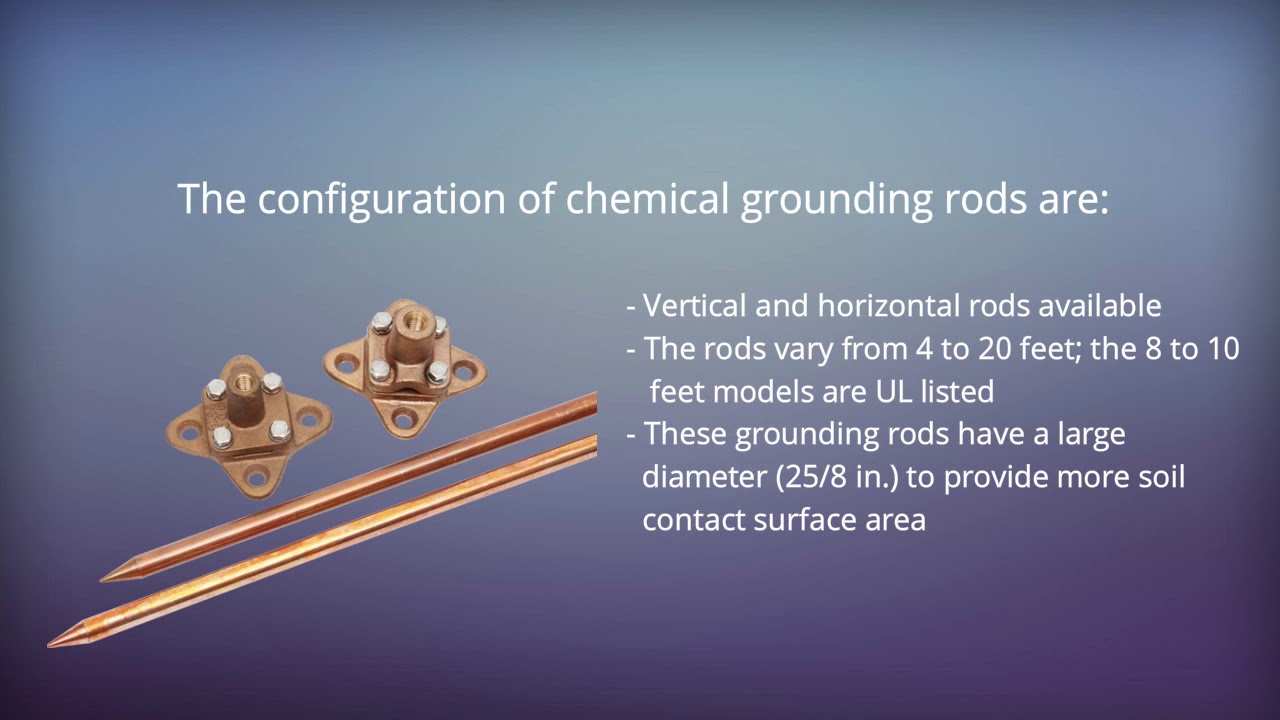 The configuration of chemical grounding rods are:

- Vertical and horizontal rods available
- The rods vary from 4 to 20 feet; the 8 to 10 feet models are UL listed
- These grounding rods have a large diameter (25/8 in.) to provide more soil contact surface area